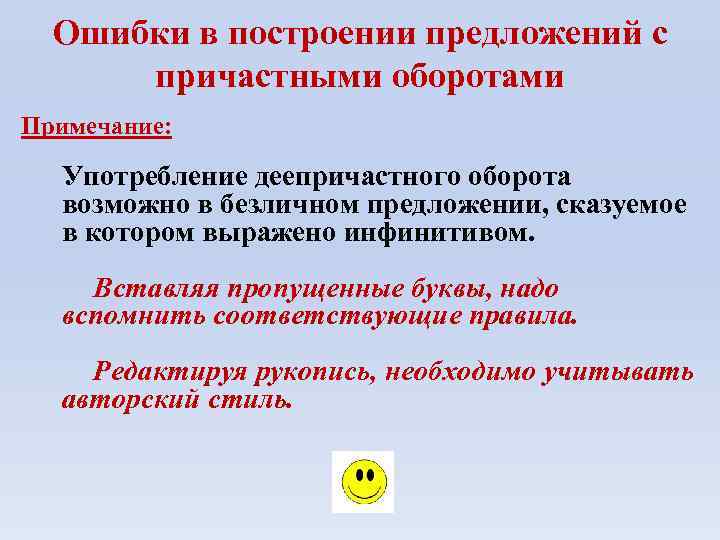 Ошибки в построении предложений с причастными оборотами

Примечание:

Употребление деепричастного оборота возможно в безличном предложении, сказуемое в котором выражено инфинитивом.

Вставляя пропущенные буквы, надо вспомнить соответствующие правила.

Редактируя рукопись, необходимо учитывать авторский стиль.